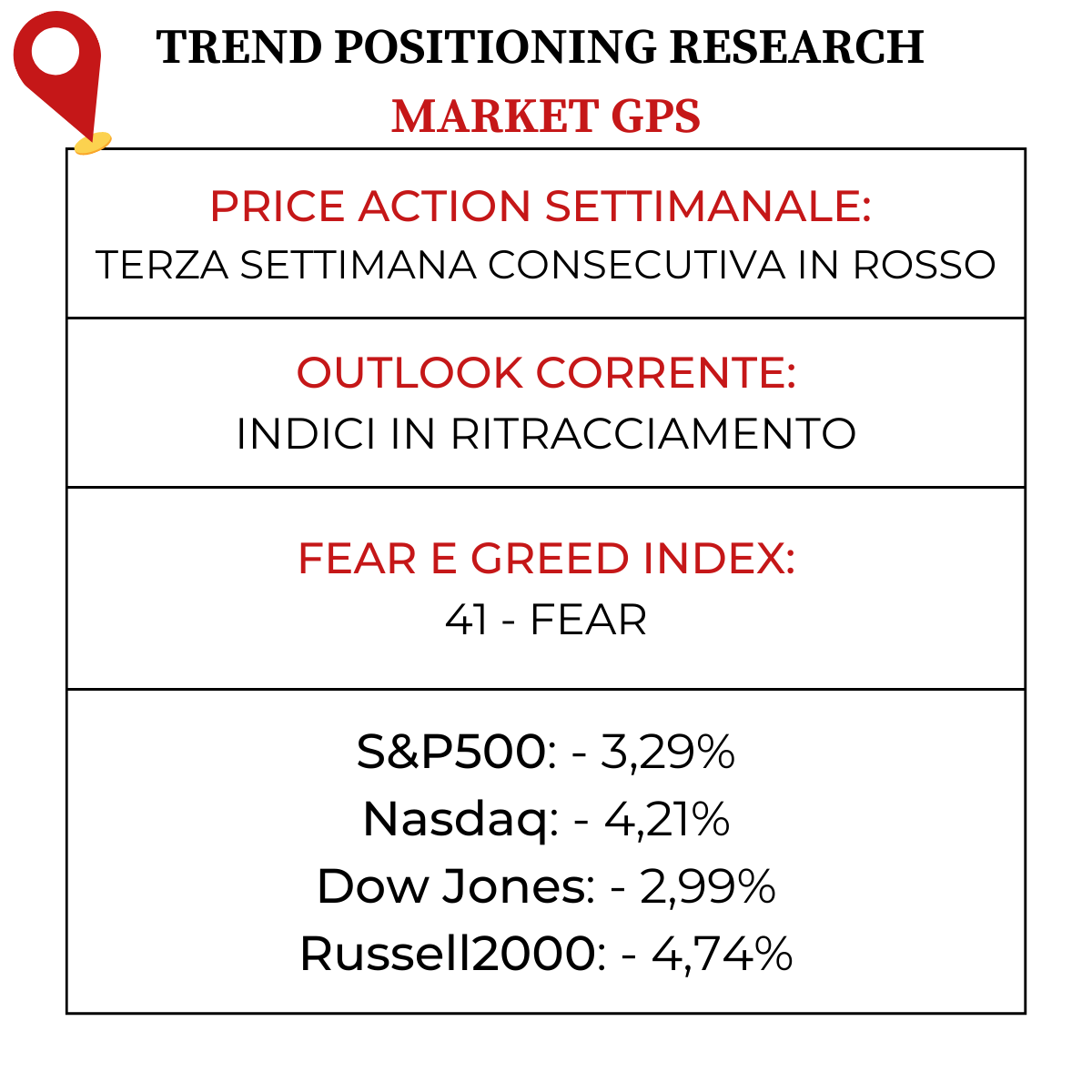 TREND POSITIONING RESEARCH
MARKET GPS

PRICE ACTION SETTIMANALE:
TERZA SETTIMANA CONSECUTIVA IN ROSSO

OUTLOOK CORRENTE:
INDICI IN RITRACCIAMENTO

FEAR E GREED INDEX:
41 - FEAR

S&P500: - 3,29%
Nasdaq: - 4,21%
Dow Jones: - 2,99%
Russell2000: - 4,74%